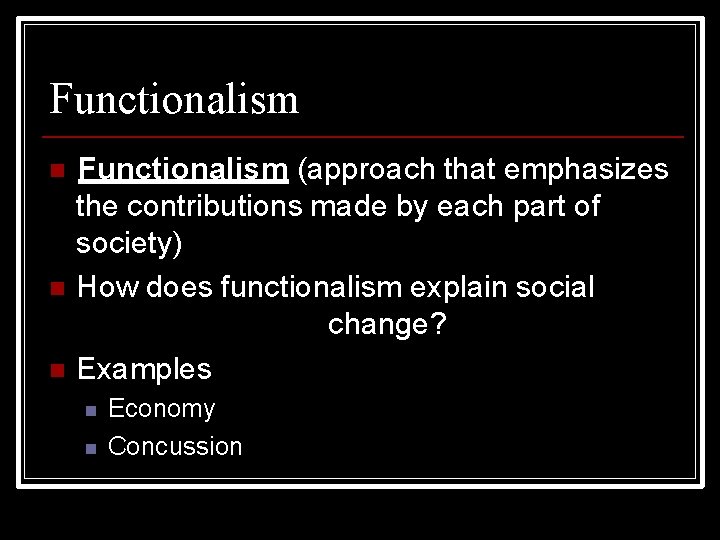 Functionalism

Functionalism (approach that emphasizes the contributions made by each part of society)

How does functionalism explain social change?

Examples

Economy

Concussion